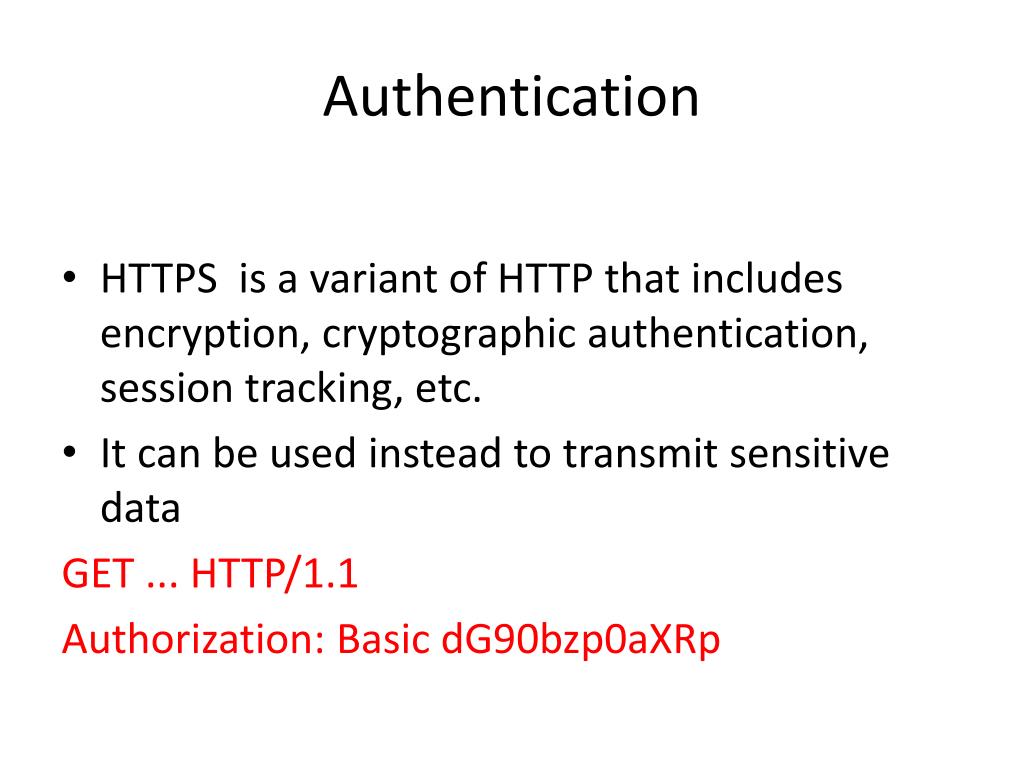 Authentication

• HTTPS is a variant of HTTP that includes encryption, cryptographic authentication, session tracking, etc.

• It can be used instead to transmit sensitive data

GET ... HTTP/1.1

Authorization: Basic dG90bzp0aXRp